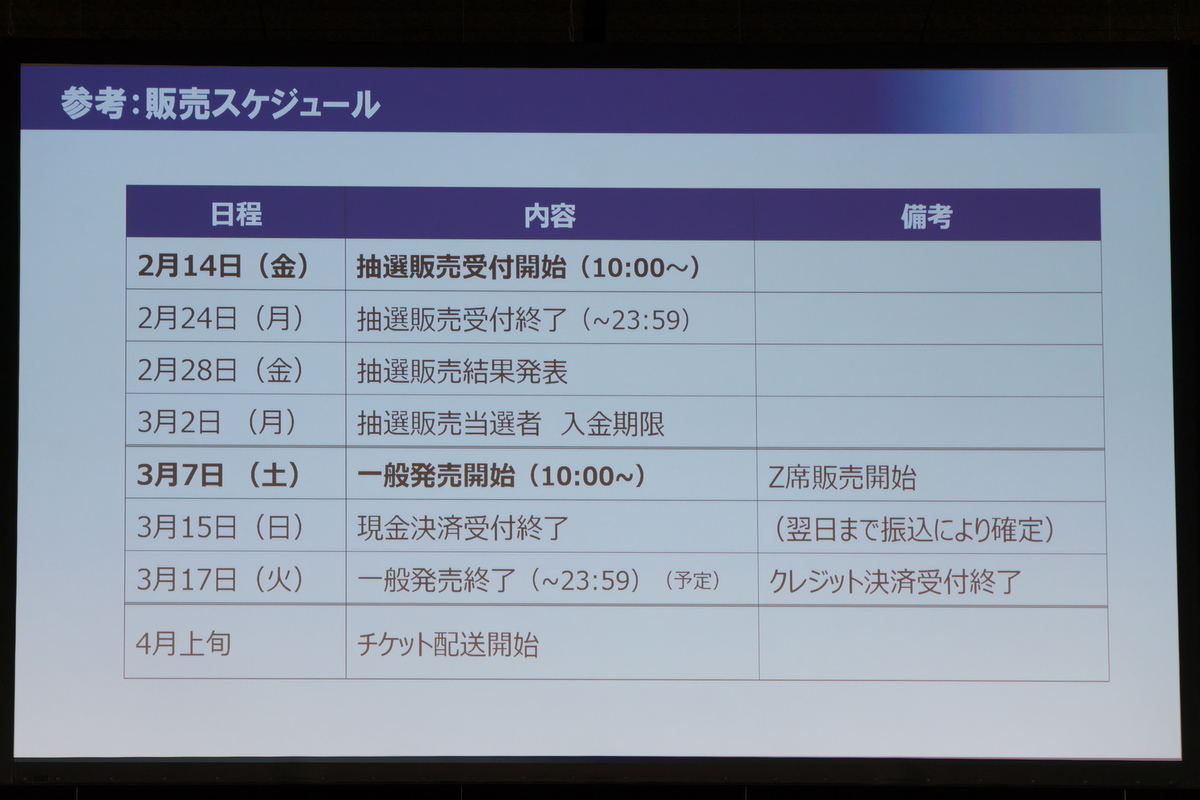 参考：販売スケジュール

| 日程 | 内容 | 備考 |
|---|---|---|
| 2月14日（金） | 抽選販売受付開始（10:00～） | |
| 2月24日（月） | 抽選販売受付終了（~23:59） | |
| 2月28日（金） | 抽選販売結果発表 | |
| 3月2日 （月） | 抽選販売当選者　入金期限 | |
| 3月7日 （土） | 一般発売開始（10:00~） | Z席販売開始 |
| 3月15日（日） | 現金決済受付終了 | （翌日まで振込により確定） |
| 3月17日（火） | 一般発売終了（~23:59）（予定） | クレジット決済受付終了 |
| 4月上旬 | チケット配送開始 | |